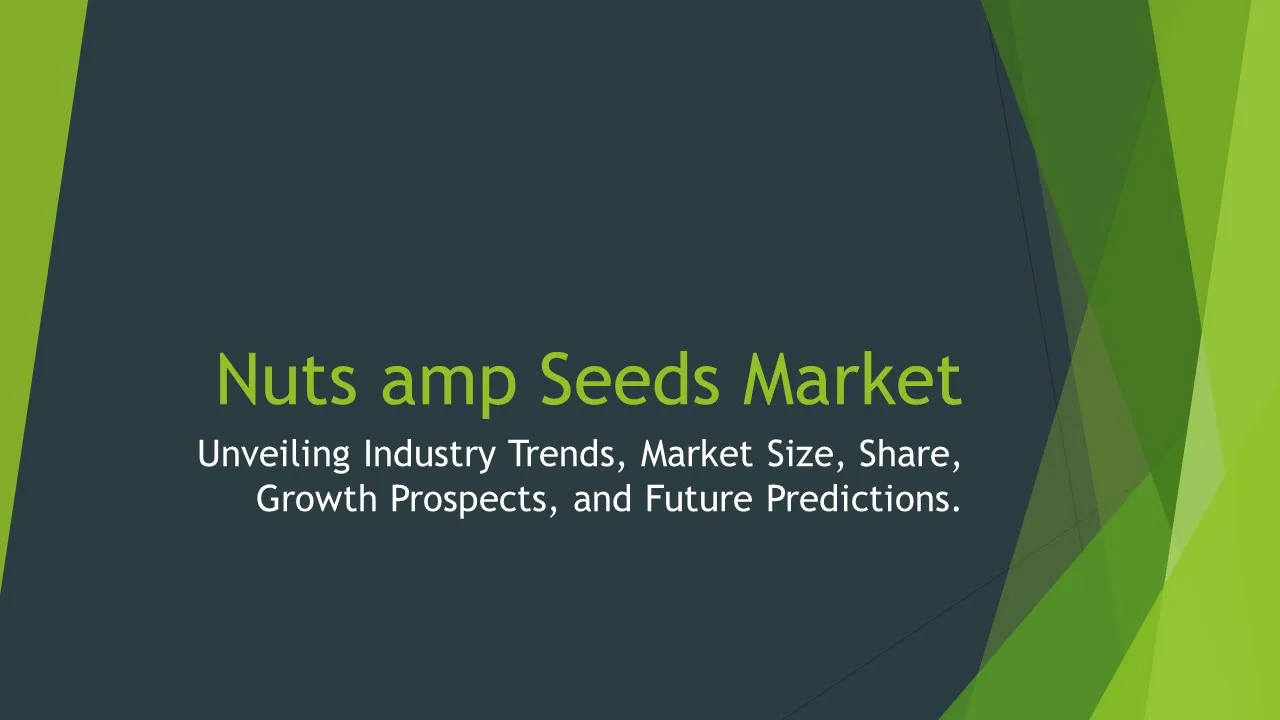 Nuts amp Seeds Market

Unveiling Industry Trends, Market Size, Share, Growth Prospects, and Future Predictions.